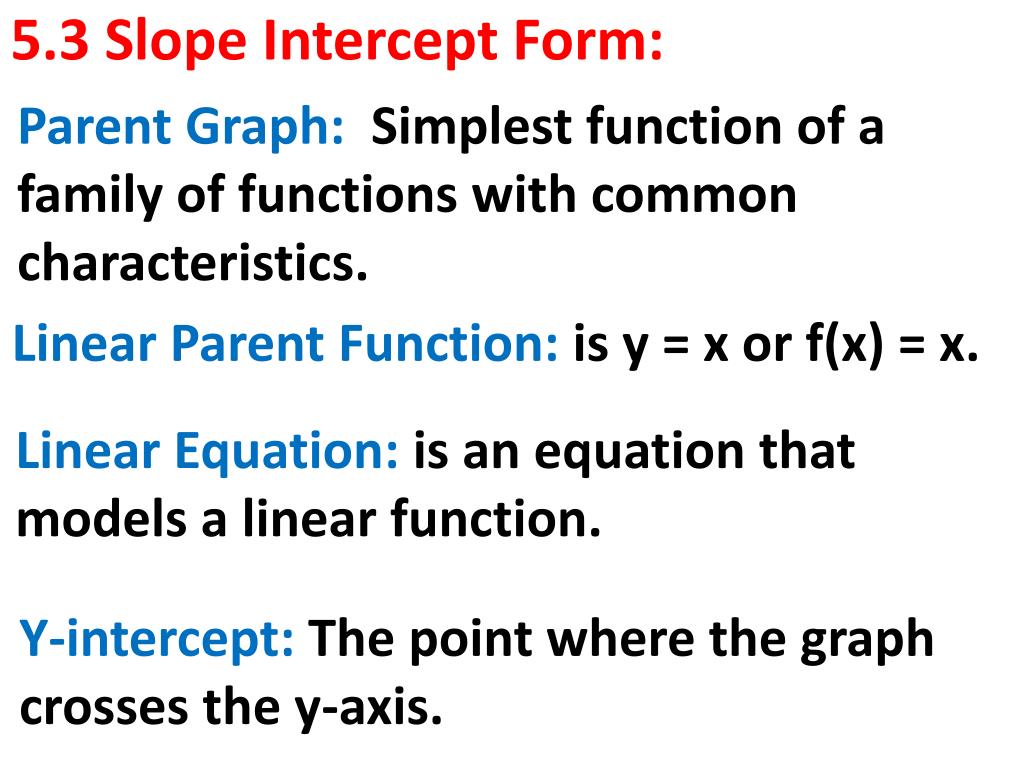 5.3 Slope Intercept Form:

Parent Graph: Simplest function of a family of functions with common characteristics.

Linear Parent Function: is $y = x$ or $f(x) = x$.

Linear Equation: is an equation that models a linear function.

Y-intercept: The point where the graph crosses the y-axis.